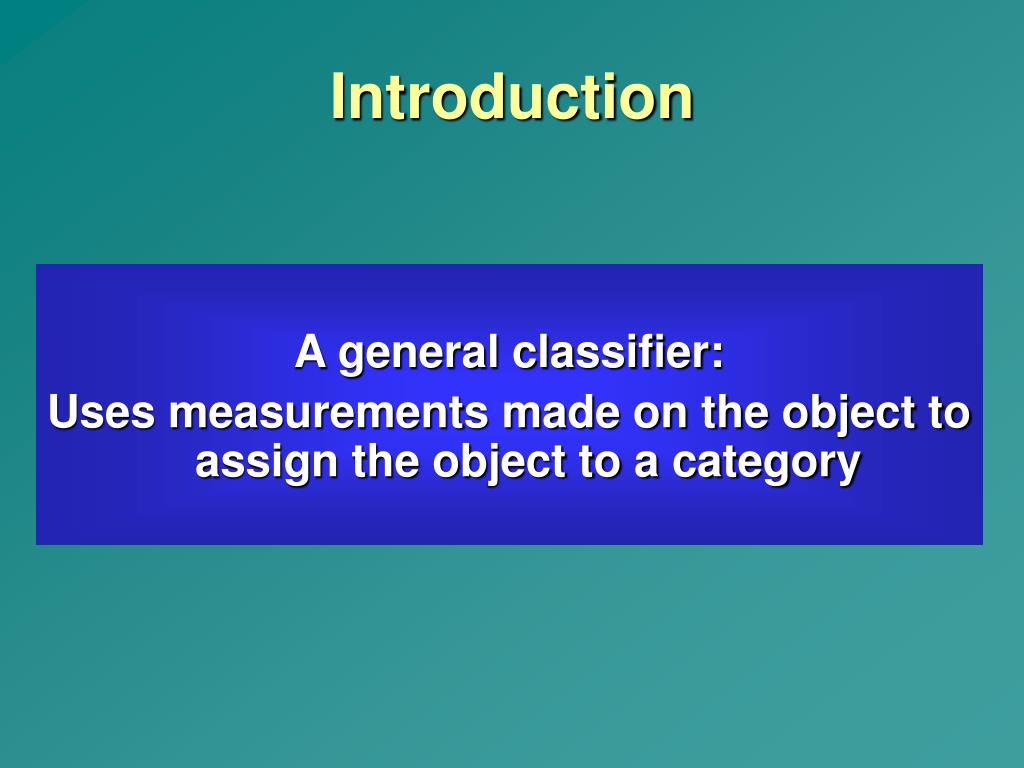 Introduction

A general classifier:
Uses measurements made on the object to assign the object to a category